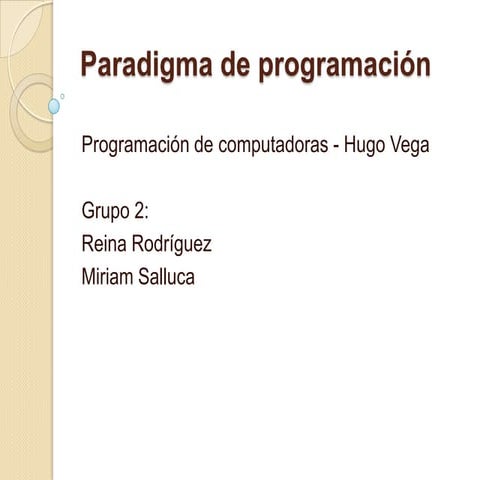 Paradigma de programación

Programación de computadoras - Hugo Vega

Grupo 2:
Reina Rodríguez
Miriam Salluca